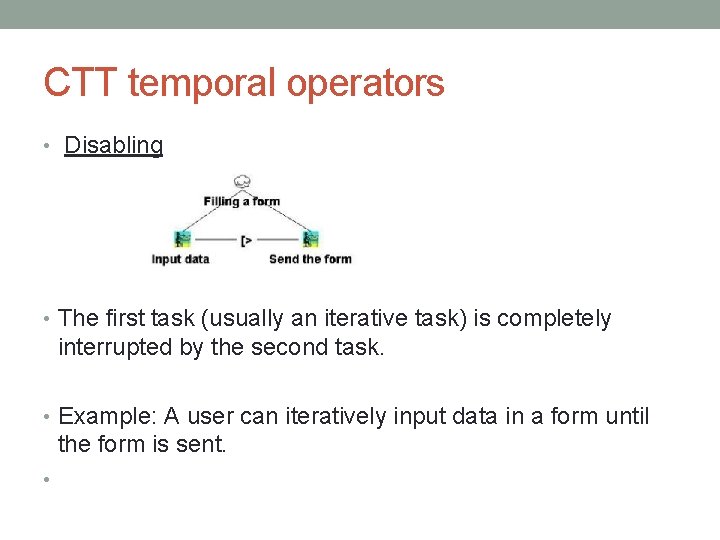 CTT temporal operators

• Disabling

Filling a form

Input data [> Send the form

• The first task (usually an iterative task) is completely interrupted by the second task.

• Example: A user can iteratively input data in a form until the form is sent.

•